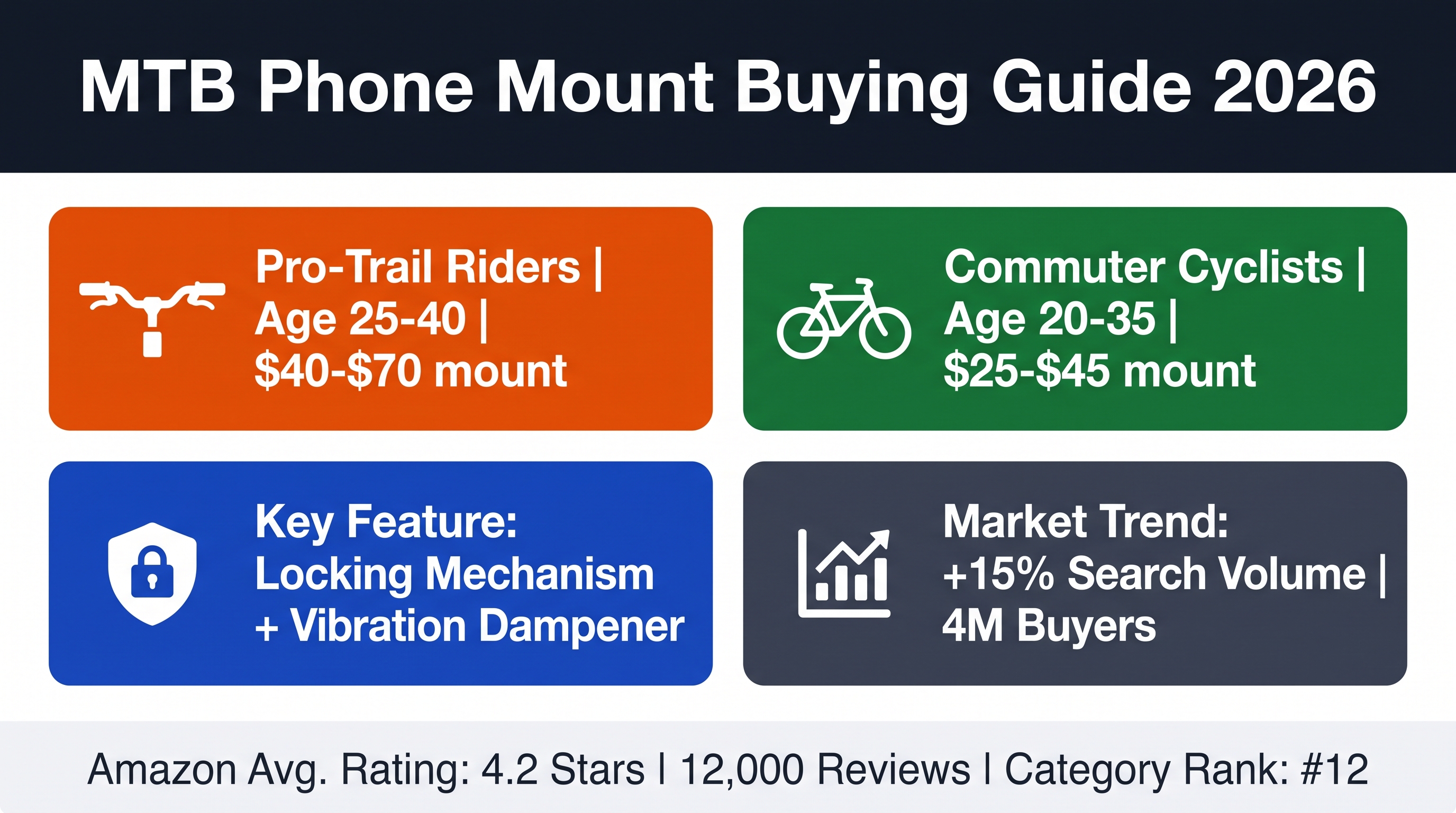 MTB Phone Mount Buying Guide 2026

Pro-Trail Riders | Age 25-40 | \$40-\$70 mount

Commuter Cyclists | Age 20-35 | \$25-\$45 mount

Key Feature: Locking Mechanism + Vibration Dampener

Market Trend: +15% Search Volume | 4M Buyers

Amazon Avg. Rating: 4.2 Stars | 12,000 Reviews | Category Rank: #12